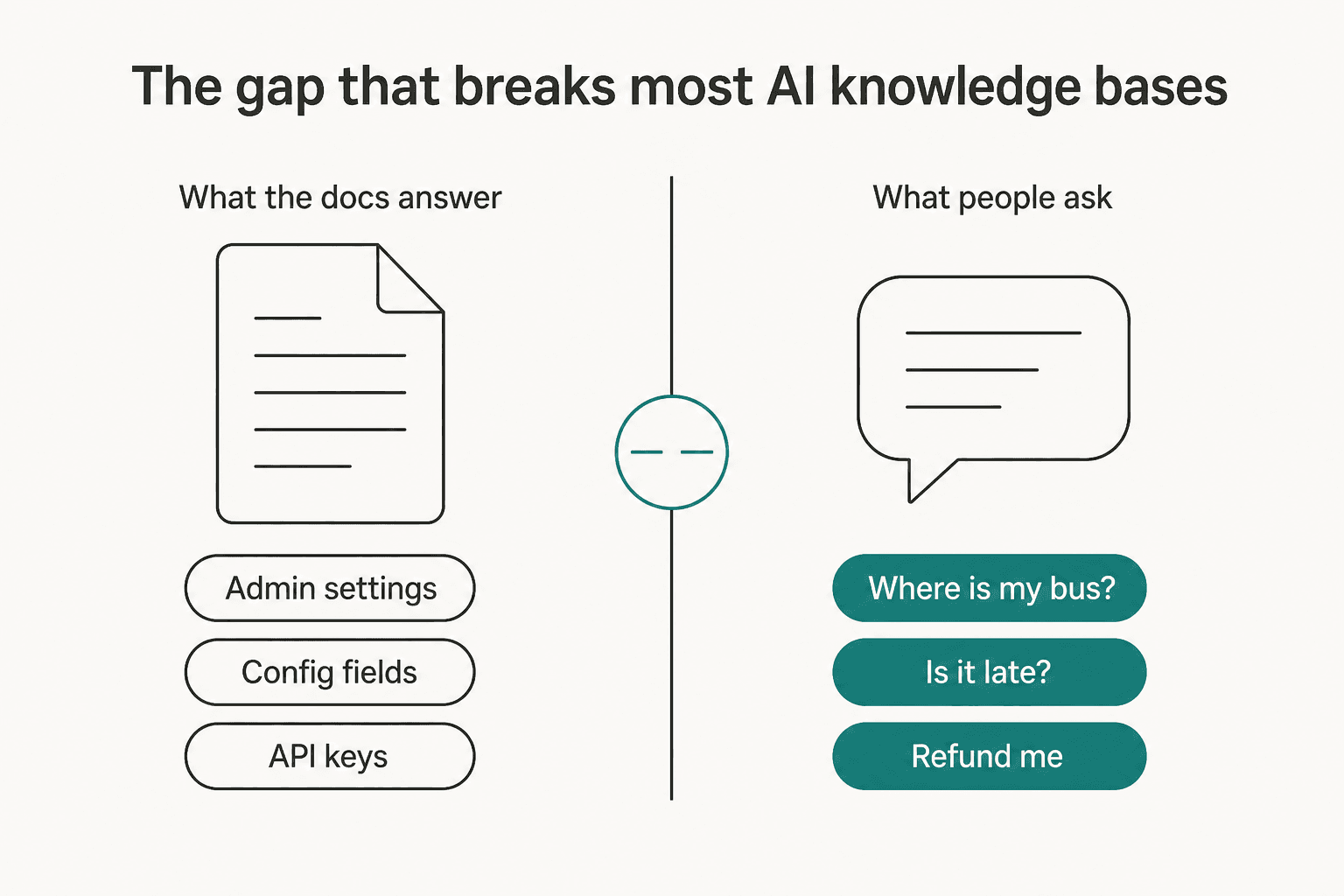 The gap that breaks most AI knowledge bases

What the docs answer

Admin settings

Config fields

API keys

What people ask

Where is my bus?

Is it late?

Refund me